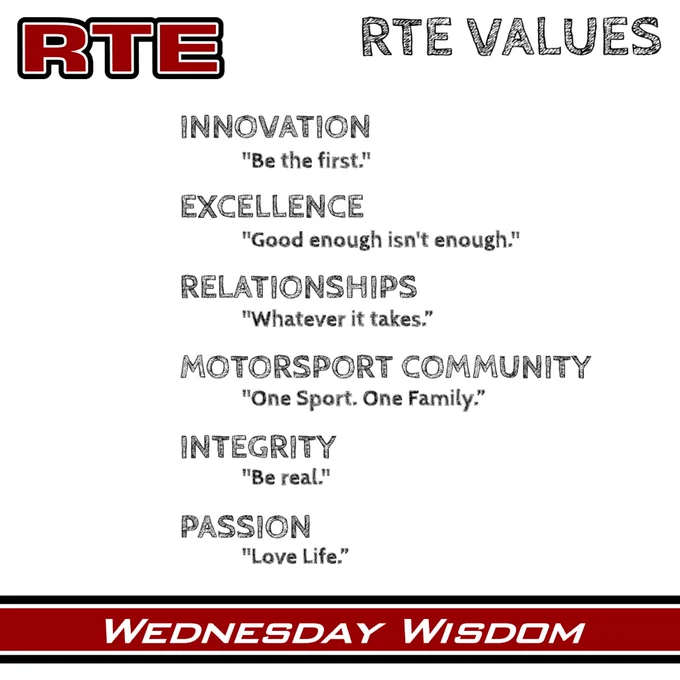 RTE

RTE VALUES

INNOVATION
"Be the first."

EXCELLENCE
"Good enough isn't enough."

RELATIONSHIPS
"Whatever it takes."

MOTORSPORT COMMUNITY
"One Sport. One Family."

INTEGRITY
"Be real."

PASSION
"Love Life."

WEDNESDAY WISDOM